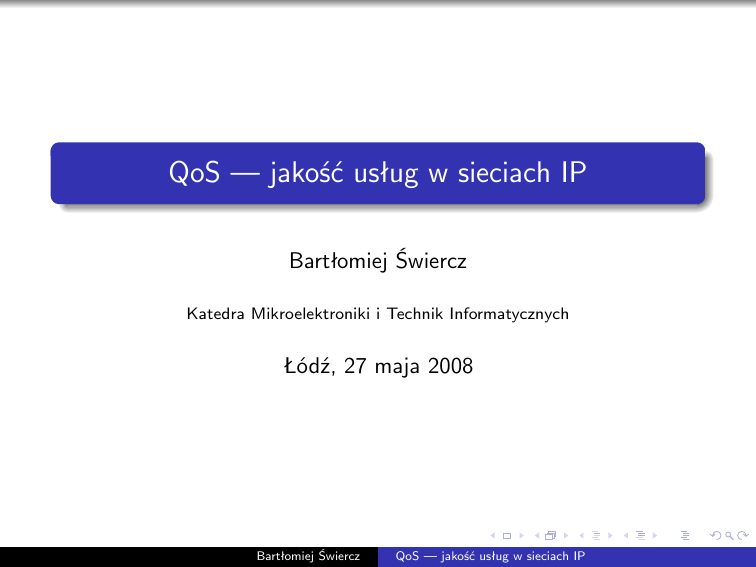 QoS — jakość usług w sieciach IP

Bartłomiej Świercz

Katedra Mikroelektroniki i Technik Informatycznych

Łódź, 27 maja 2008

Bartłomiej Świercz QoS — jakość usług w sieciach IP